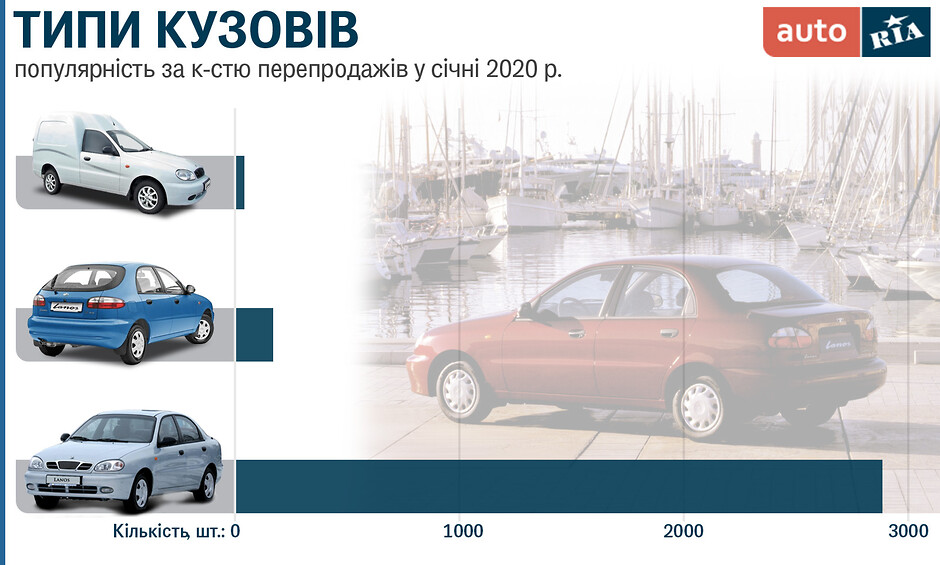 ТИПИ КУЗОВІВ
популярність за к-стю перепродажів у січні 2020 р.

auto RIA

Lanos

LANOS

Lanos

Кількість, шт.: 0 1000 2000 3000